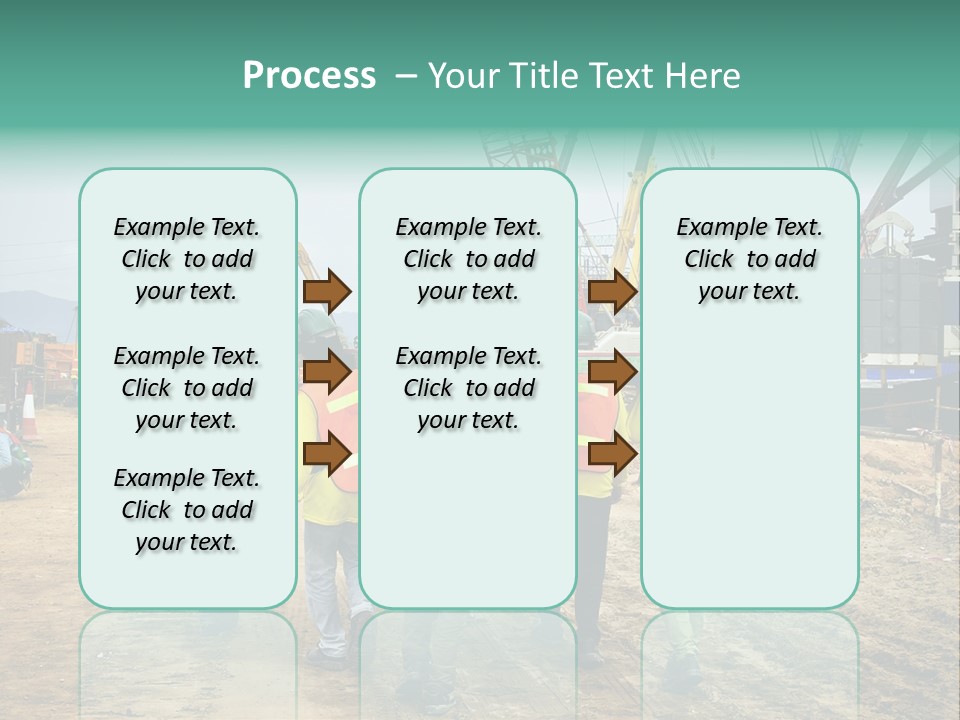 Process – Your Title Text Here

Example Text. Click to add your text.

Example Text. Click to add your text.

Example Text. Click to add your text.

Example Text. Click to add your text.

Example Text. Click to add your text.

Example Text. Click to add your text.